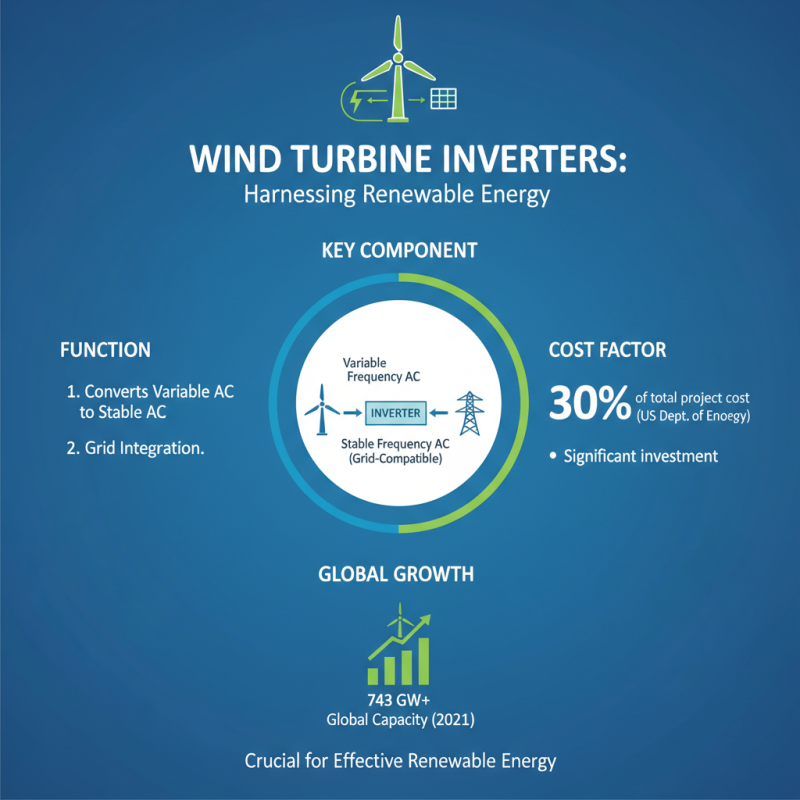 WIND TURBINE INVERTERS:
Harnessing Renewable Energy

KEY COMPONENT

FUNCTION

1. Converts Variable AC to Stable AC

2. Grid Integration.

Variable Frequency AC

INVERTER

Stable Frequency AC (Grid-Compatible)

COST FACTOR

30% of total project cost (US Dept. of Enoegy)

• Significant investment

GLOBAL GROWTH

743 GW+
Global Capacity (2021)

Crucial for Effective Renewable Energy